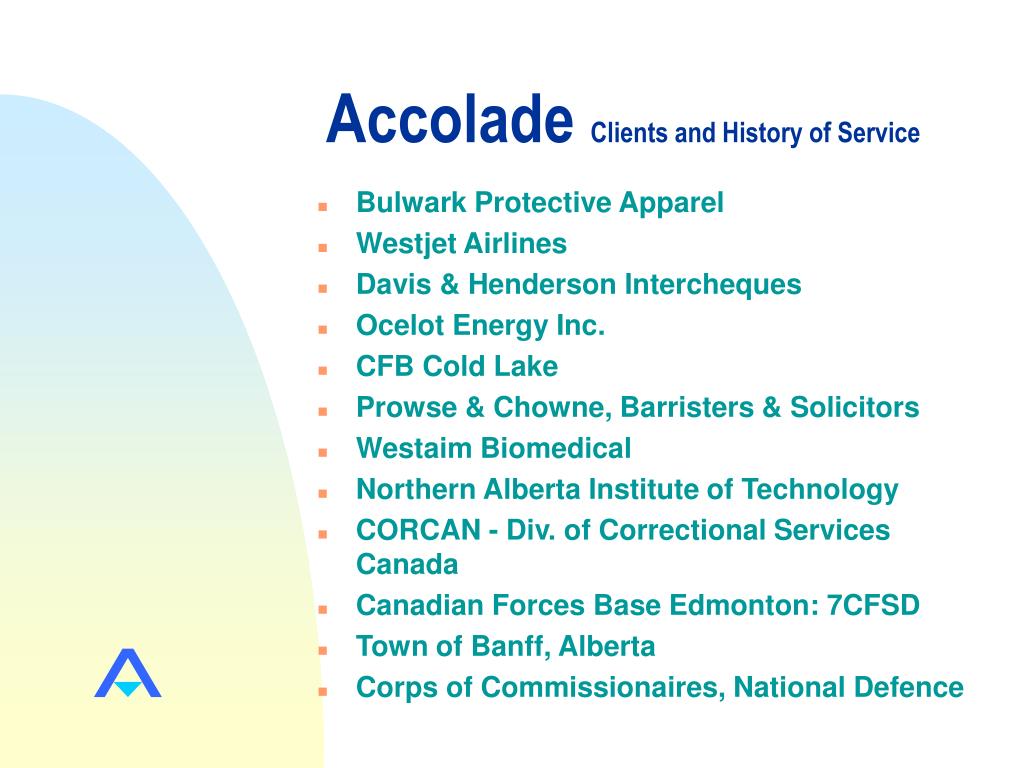 Accolade Clients and History of Service

- Bulwark Protective Apparel
- Westjet Airlines
- Davis & Henderson Intercheques
- Ocelot Energy Inc.
- CFB Cold Lake
- Prowse & Chowne, Barristers & Solicitors
- Westaim Biomedical
- Northern Alberta Institute of Technology
- CORCAN - Div. of Correctional Services Canada
- Canadian Forces Base Edmonton: 7CFSD
- Town of Banff, Alberta
- Corps of Commissionaires, National Defence